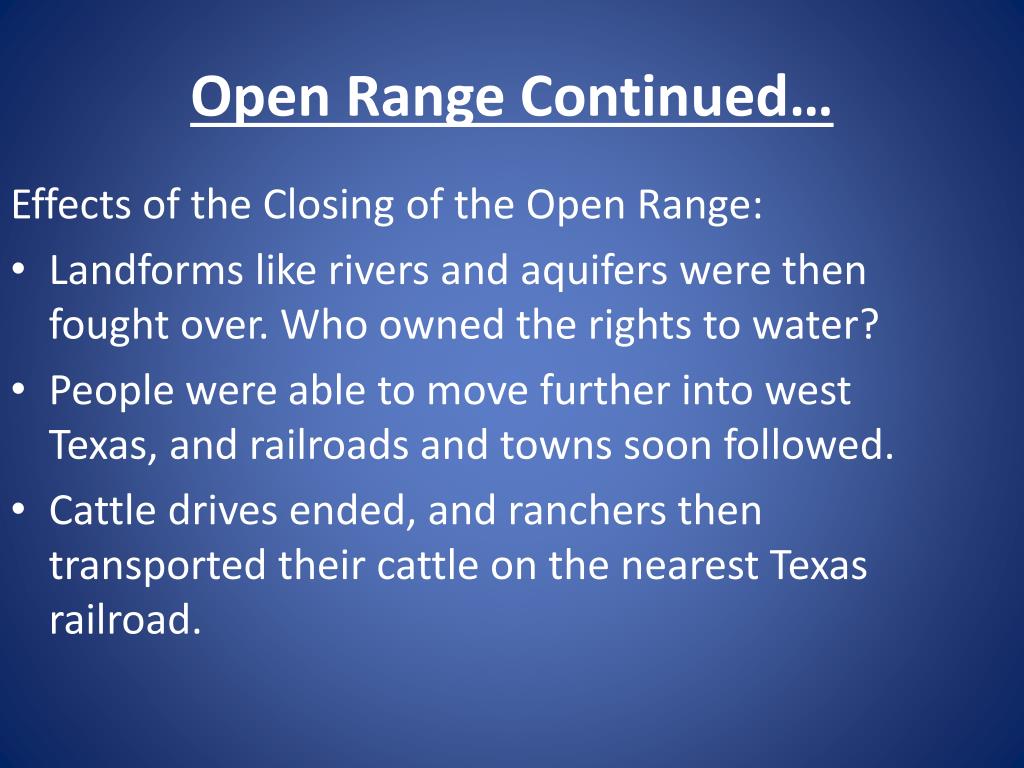 Open Range Continued…

Effects of the Closing of the Open Range:

• Landforms like rivers and aquifers were then fought over. Who owned the rights to water?
• People were able to move further into west Texas, and railroads and towns soon followed.
• Cattle drives ended, and ranchers then transported their cattle on the nearest Texas railroad.